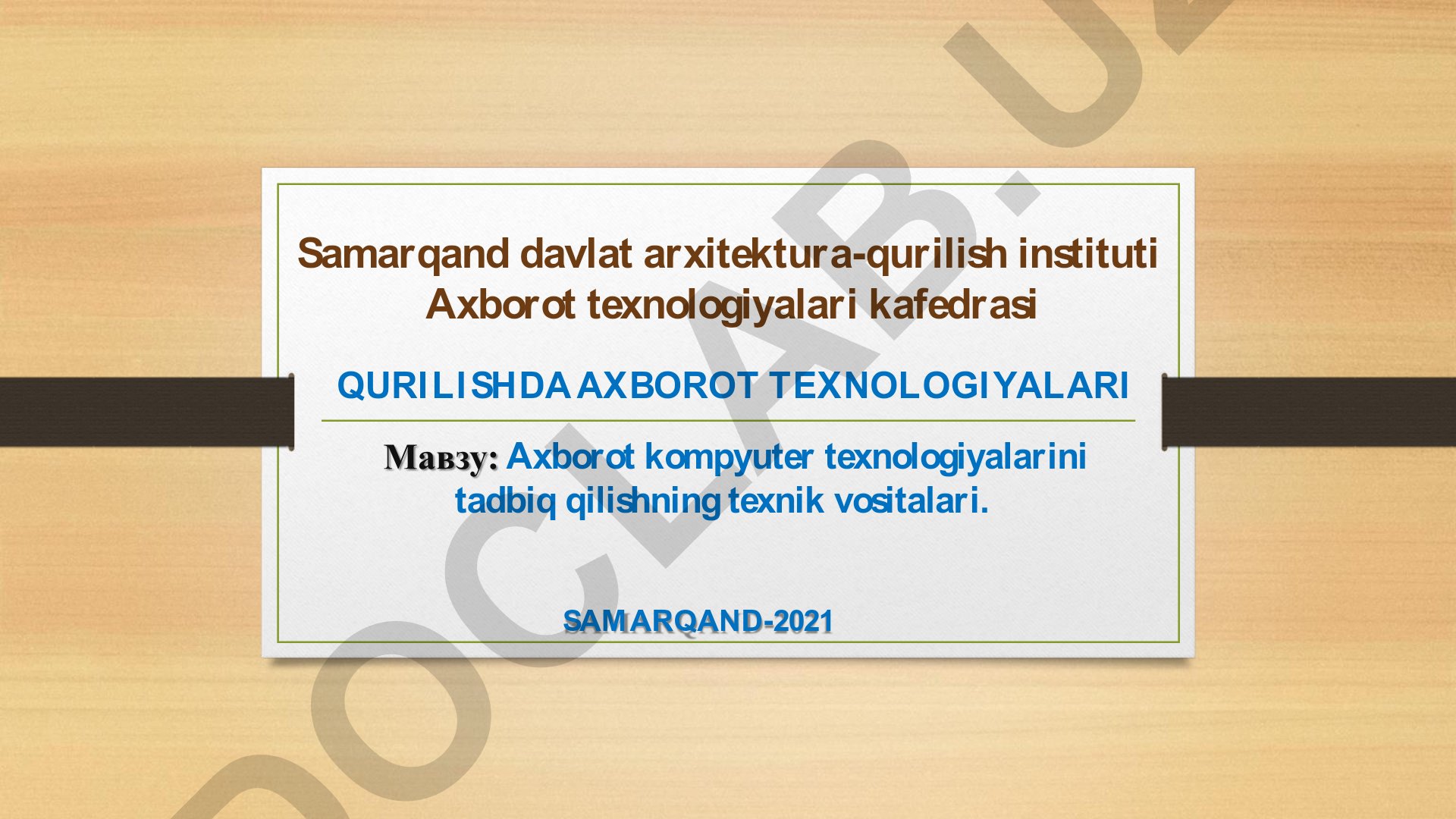 Samarqand davlat arxitektura-qurilish instituti
Axborot texnologiyalari kafedrasi

QURILISHDA AXBOROT TEXNOLOGIYALARI

Мавзу: Axborot kompyuter texnologiyalarini tadbiq qilishning texnik vositalari.

SAMARQAND-2021

DOCLAB.UZ